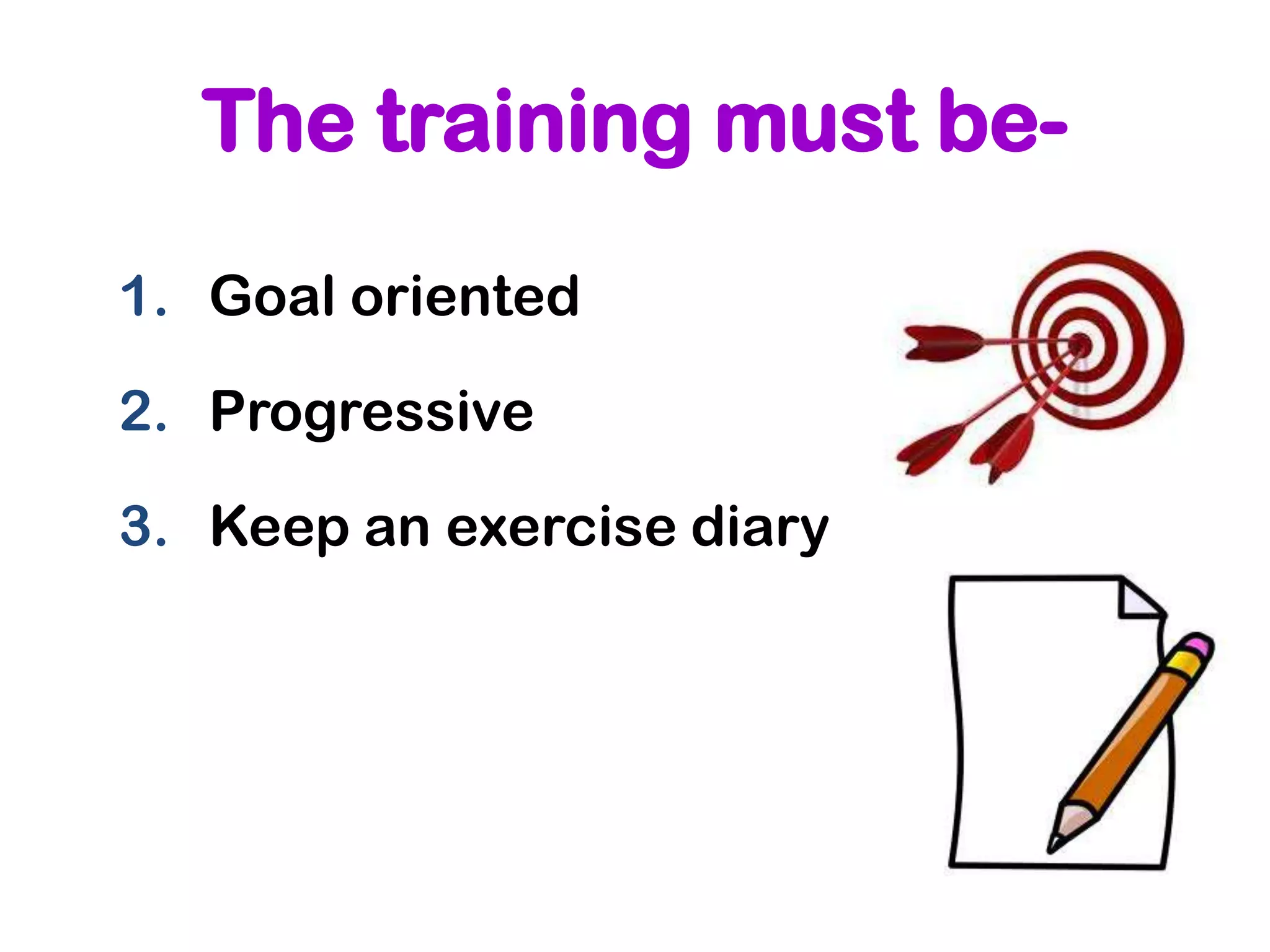 The training must be-

1. Goal oriented

2. Progressive

3. Keep an exercise diary